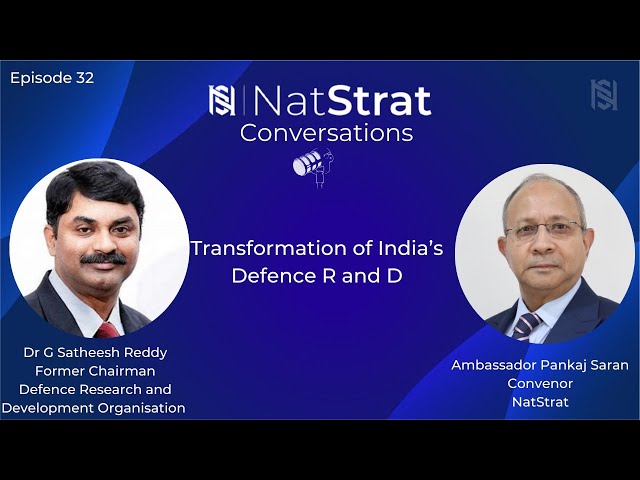 Episode 32

NatStrat
Conversations

Transformation of India's Defence R and D

Dr G Satheesh Reddy
Former Chairman
Defence Research and Development Organisation

Ambassador Pankaj Saran
Convenor
NatStrat